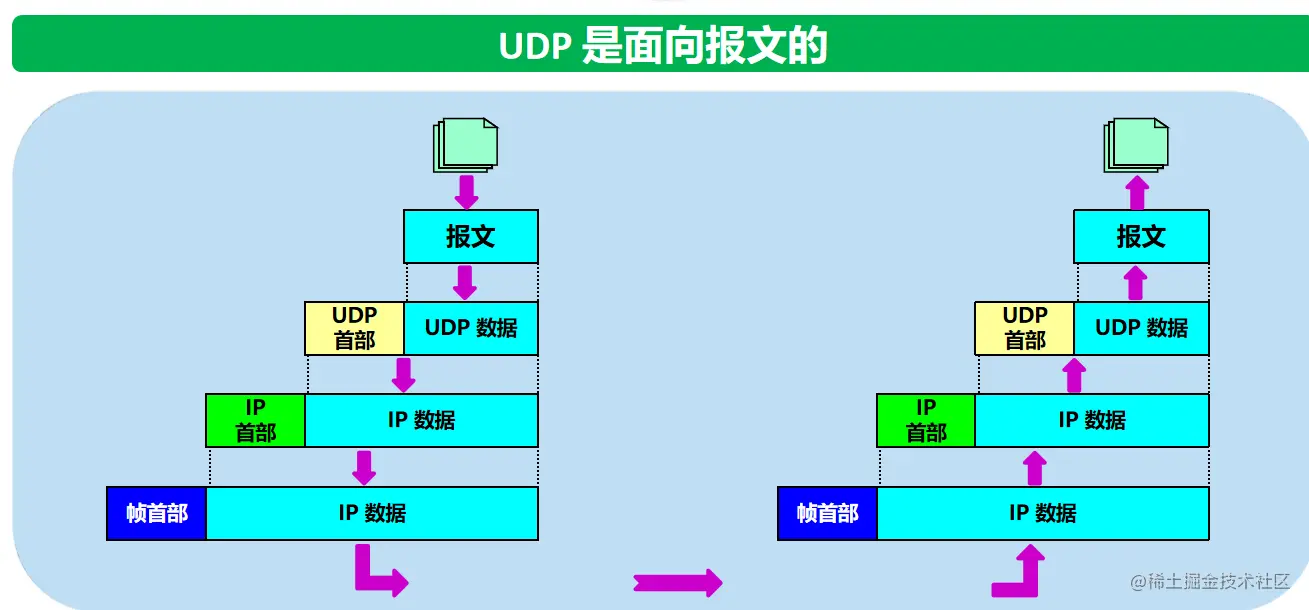 UDP 是面向报文的

报文

UDP 首部

UDP 数据

IP 首部

IP 数据

帧首部

IP 数据

报文

UDP 首部

UDP 数据

IP 首部

IP 数据

帧首部

IP 数据

@稀土掘金技术社区